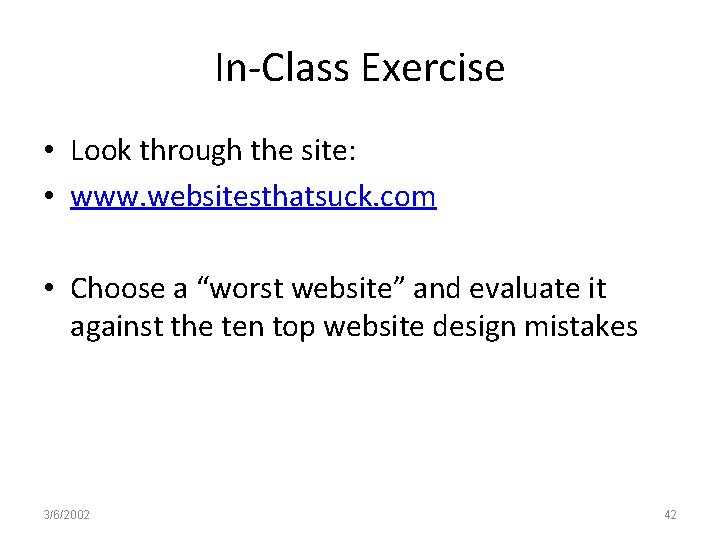 In-Class Exercise

• Look through the site:
• www.websitesthatsuck.com

• Choose a “worst website” and evaluate it against the ten top website design mistakes

3/6/2002

42